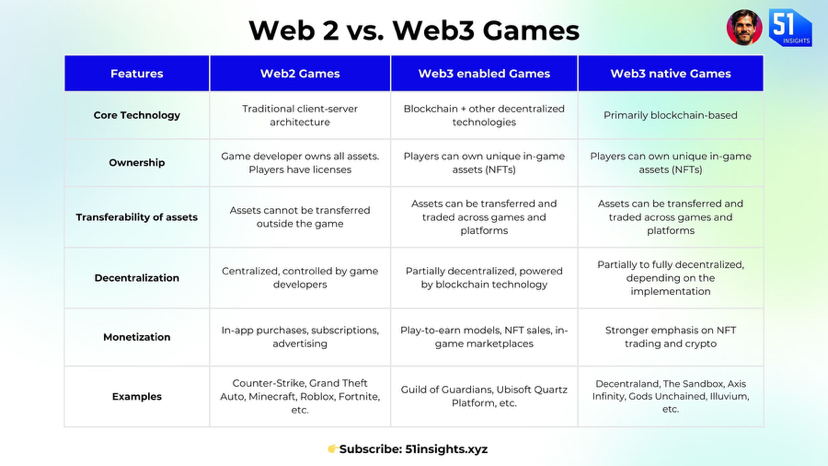 Web 2 vs. Web3 Games

51 INSIGHTS

| Features | Web2 Games | Web3 enabled Games | Web3 native Games |
|---|---|---|---|
| Core Technology | Traditional client-server architecture | Blockchain + other decentralized technologies | Primarily blockchain-based |
| Ownership | Game developer owns all assets. Players have licenses | Players can own unique in-game assets (NFTs) | Players can own unique in-game assets (NFTs) |
| Transferability of assets | Assets cannot be transferred outside the game | Assets can be transferred and traded across games and platforms | Assets can be transferred and traded across games and platforms |
| Decentralization | Centralized, controlled by game developers | Partially decentralized, powered by blockchain technology | Partially to fully decentralized, depending on the implementation |
| Monetization | In-app purchases, subscriptions, advertising | Play-to-earn models, NFT sales, in-game marketplaces | Stronger emphasis on NFT trading and crypto |
| Examples | Counter-Strike, Grand Theft Auto, Minecraft, Roblox, Fortnite, etc. | Guild of Guardians, Ubisoft Quartz Platform, etc. | Decentraland, The Sandbox, Axis Infinity, Gods Unchained, Illuvium, etc. |

👉Subscribe: 51insights.xyz